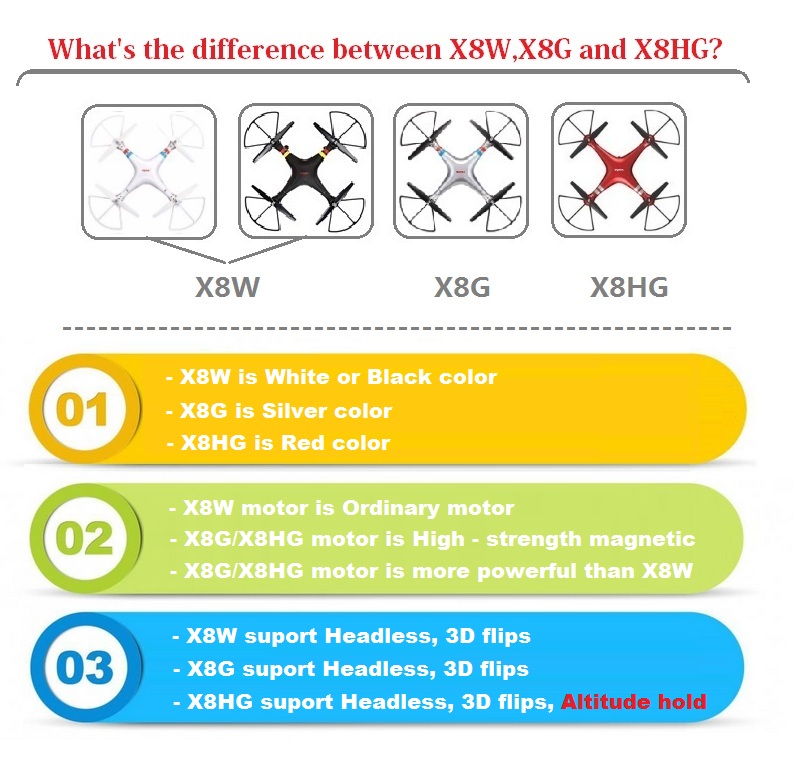 What's the difference between X8W,X8G and X8HG?

X8W

X8G

X8HG

01

- X8W is White or Black color
- X8G is Silver color
- X8HG is Red color

02

- X8W motor is Ordinary motor
- X8G/X8HG motor is High - strength magnetic
- X8G/X8HG motor is more powerful than X8W

03

- X8W suport Headless, 3D flips
- X8G suport Headless, 3D flips
- X8HG suport Headless, 3D flips, Altitude hold